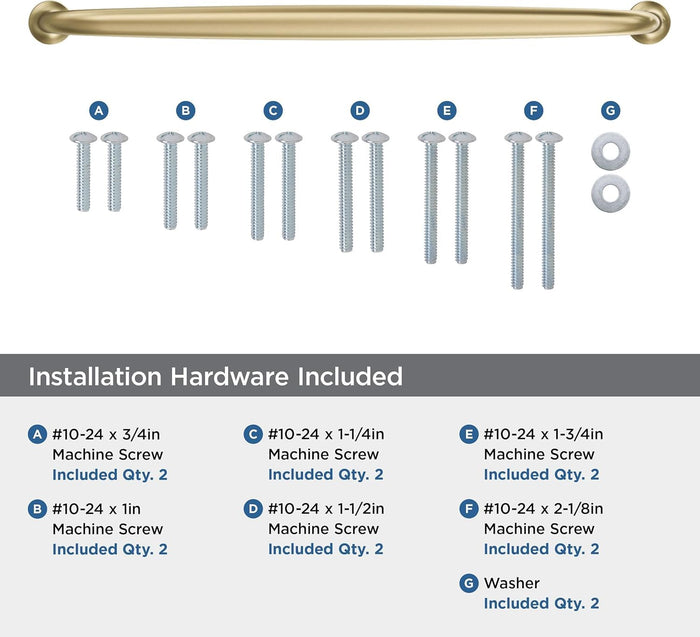 A B C D E F G

Installation Hardware Included

A #10-24 x 3/4in Machine Screw Included Qty. 2

B #10-24 x 1in Machine Screw Included Qty. 2

C #10-24 x 1-1/4in Machine Screw Included Qty. 2

D #10-24 x 1-1/2in Machine Screw Included Qty. 2

E #10-24 x 1-3/4in Machine Screw Included Qty. 2

F #10-24 x 2-1/8in Machine Screw Included Qty. 2

G Washer Included Qty. 2